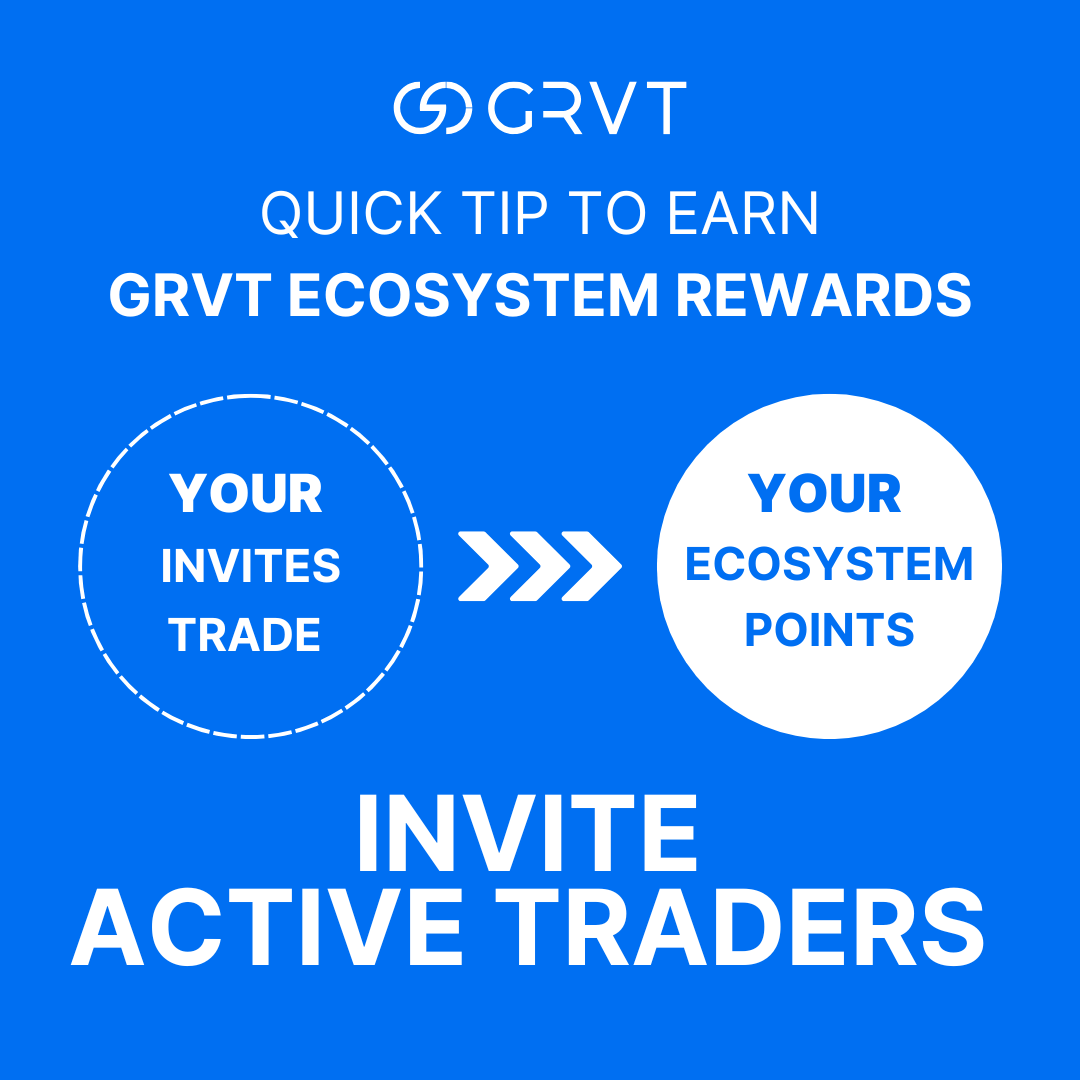 GRVT

QUICK TIP TO EARN
GRVT ECOSYSTEM REWARDS

YOUR
INVITES
TRADE

YOUR
ECOSYSTEM
POINTS

INVITE
ACTIVE TRADERS